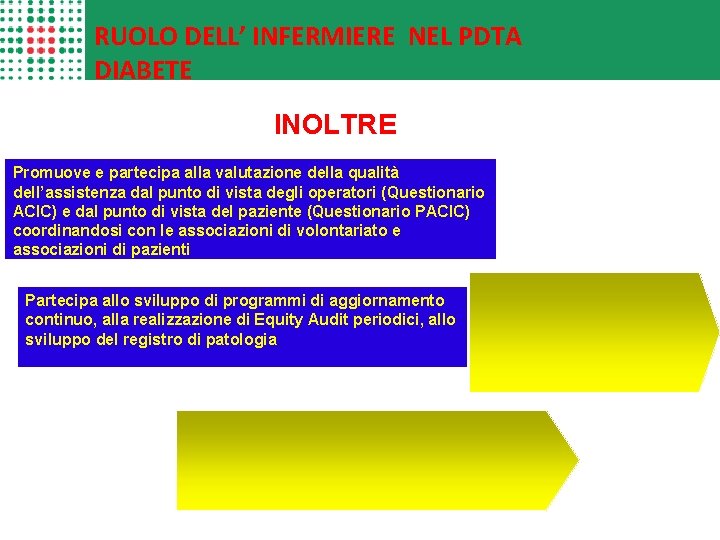 RUOLO DELL' INFERMIERE NEL PDTA DIABETE

INOLTRE

Promuove e partecipa alla valutazione della qualità dell'assistenza dal punto di vista degli operatori (Questionario ACIC) e dal punto di vista del paziente (Questionario PACIC) coordinandosi con le associazioni di volontariato e associazioni di pazienti

Partecipa allo sviluppo di programmi di aggiornamento continuo, alla realizzazione di Equity Audit periodici, allo sviluppo del registro di patologia